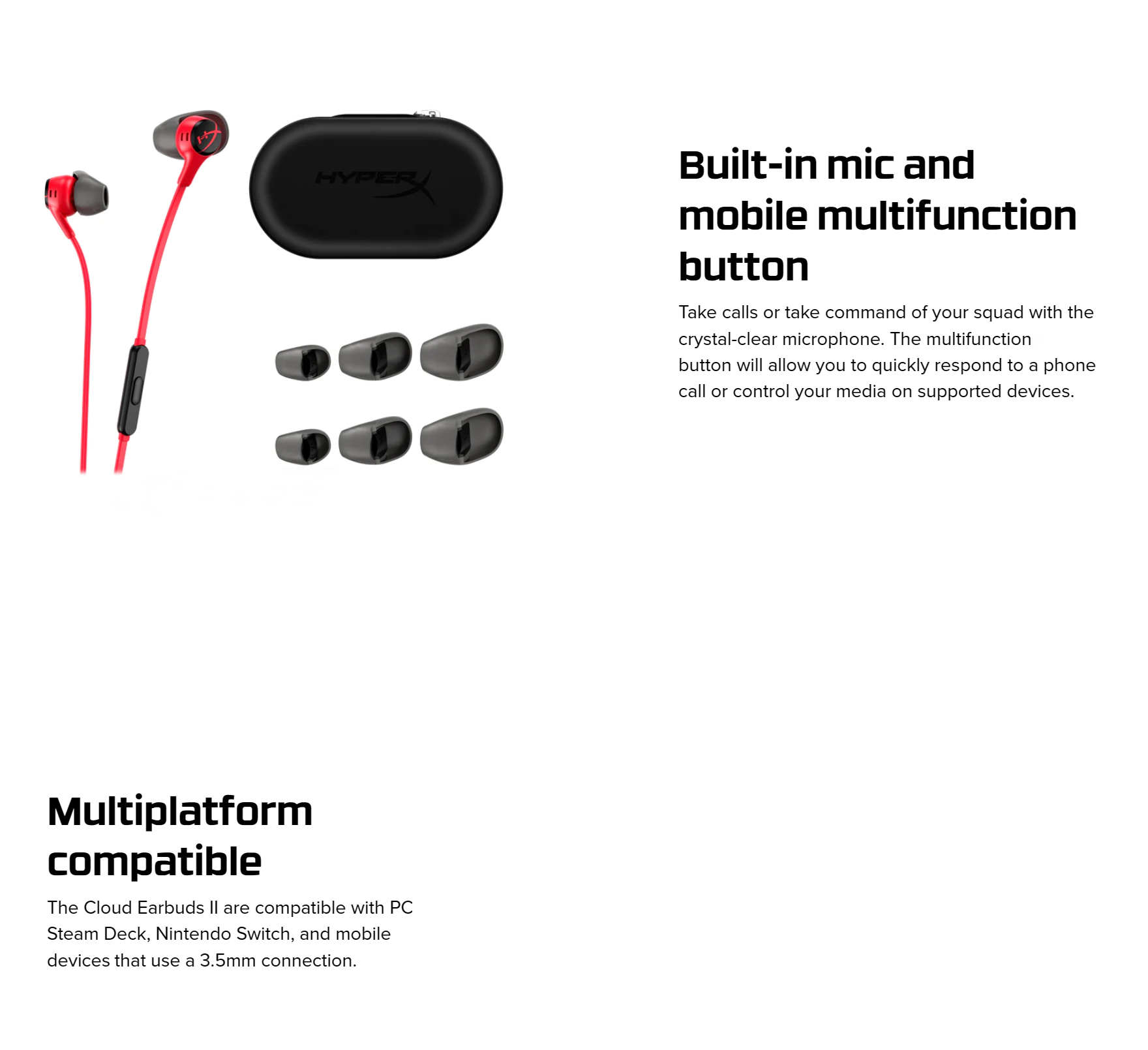 HYPERX

Built-in mic and mobile multifunction button

Take calls or take command of your squad with the crystal-clear microphone. The multifunction button will allow you to quickly respond to a phone call or control your media on supported devices.

Multiplatform compatible

The Cloud Earbuds II are compatible with PC Steam Deck, Nintendo Switch, and mobile devices that use a 3.5mm connection.